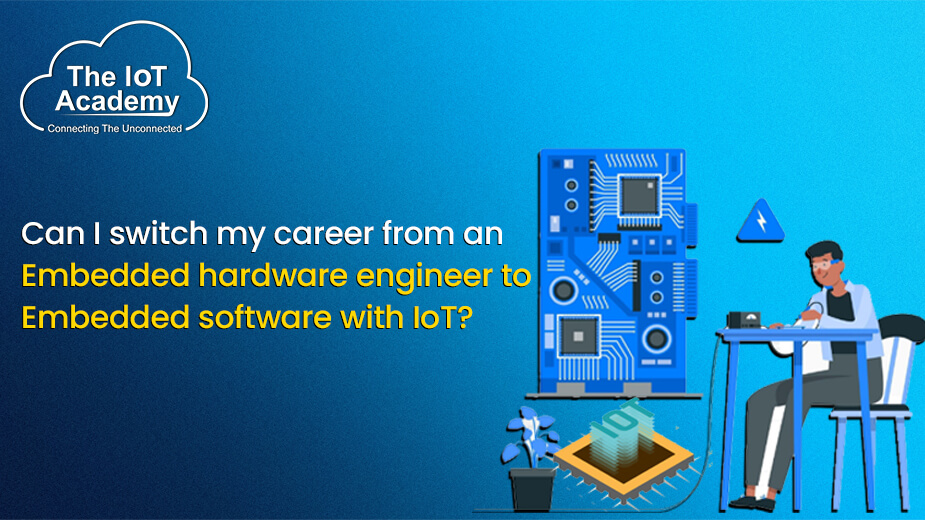 The IoT Academy
Connecting The Unconnected

Can I switch my career from an Embedded hardware engineer to Embedded software with IoT?

IOT